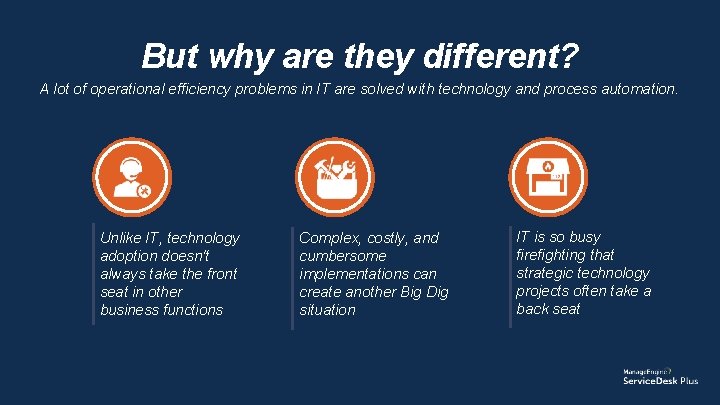 But why are they different?

A lot of operational efficiency problems in IT are solved with technology and process automation.

Unlike IT, technology adoption doesn't always take the front seat in other business functions

Complex, costly, and cumbersome implementations can create another Big Dig situation

IT is so busy firefighting that strategic technology projects often take a back seat

ManageEngine
ServiceDesk Plus